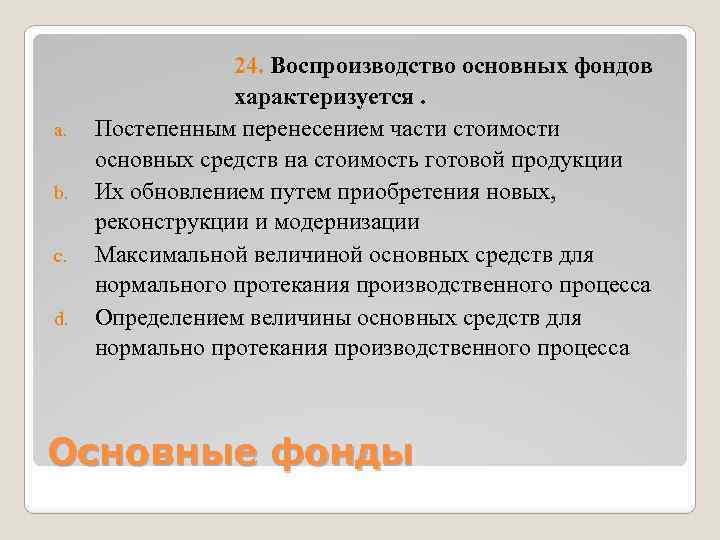 24. Воспроизводство основных фондов характеризуется .

a. Постепенным перенесением части стоимости основных средств на стоимость готовой продукции

b. Их обновлением путем приобретения новых, реконструкции и модернизации

c. Максимальной величиной основных средств для нормального протекания производственного процесса

d. Определением величины основных средств для нормально протекания производственного процесса

Основные фонды